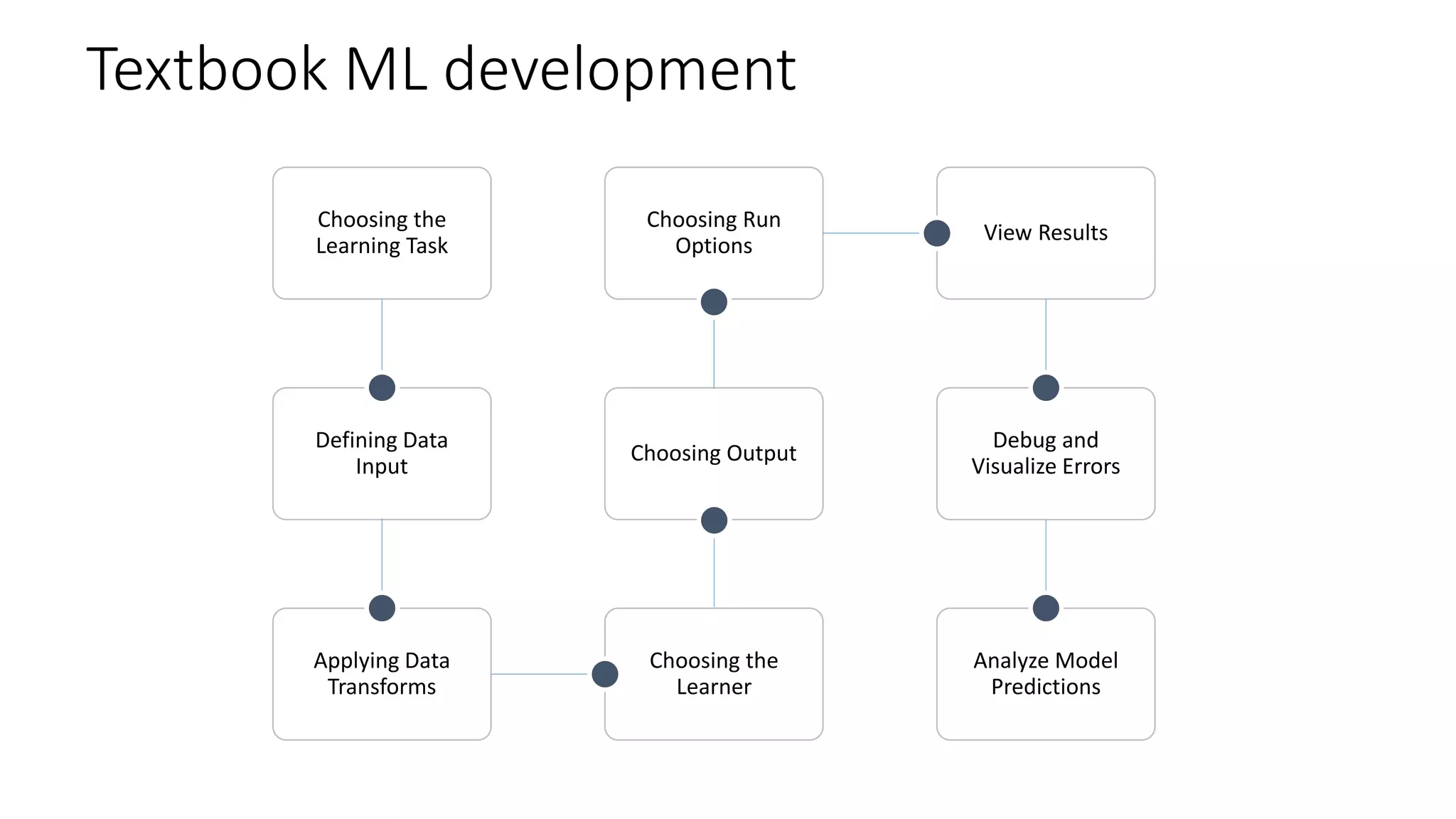 Textbook ML development

Choosing the Learning Task

Defining Data Input

Applying Data Transforms

Choosing the Learner

Choosing Output

Choosing Run Options

View Results

Debug and Visualize Errors

Analyze Model Predictions